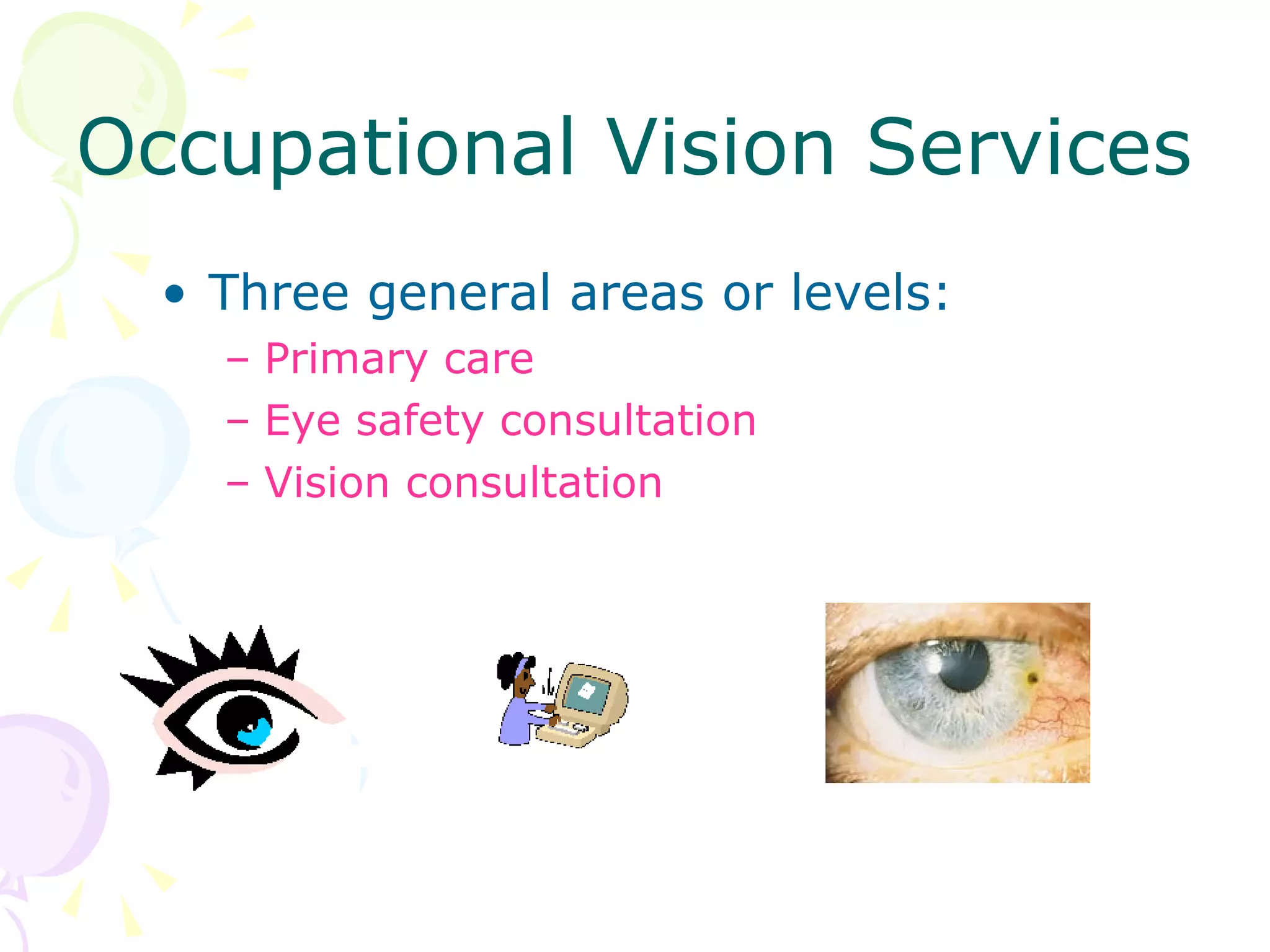 Occupational Vision Services

• Three general areas or levels:
– Primary care
– Eye safety consultation
– Vision consultation